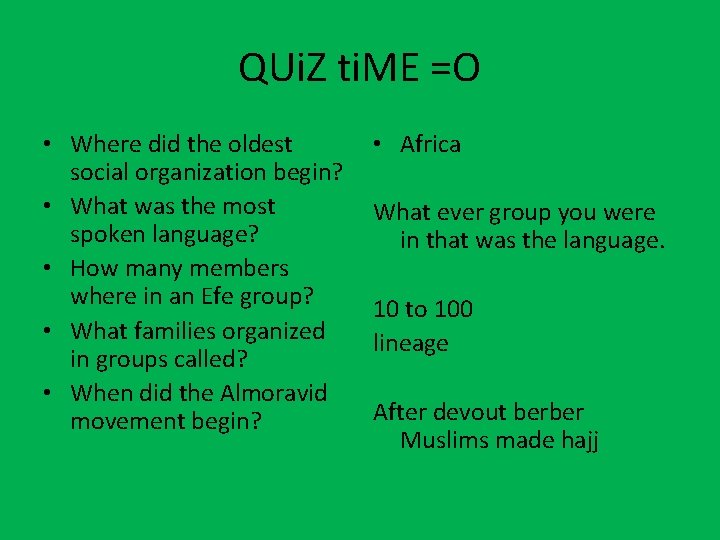 QUiZ tiME =O

• Where did the oldest social organization begin?
• What was the most spoken language?
• How many members where in an Efe group?
• What families organized in groups called?
• When did the Almoravid movement begin?

• Africa

What ever group you were in that was the language.

10 to 100
lineage

After devout berber Muslims made hajj